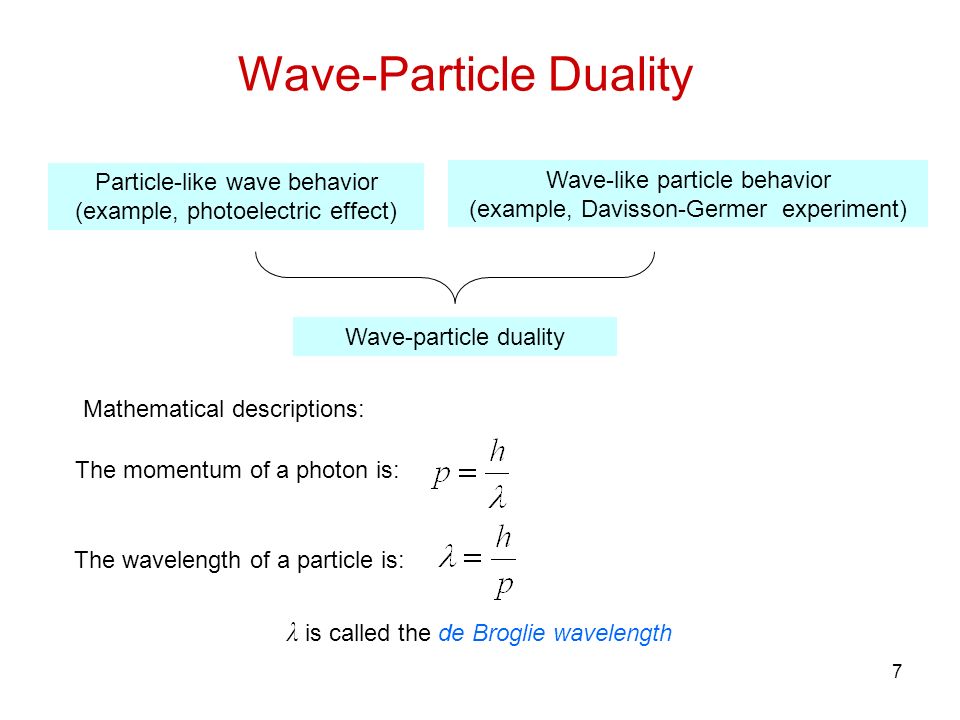 Wave-Particle Duality

Particle-like wave behavior
(example, photoelectric effect)

Wave-like particle behavior
(example, Davisson-Germer experiment)

Wave-particle duality

Mathematical descriptions:

The momentum of a photon is: $p = \frac{h}{\lambda}$

The wavelength of a particle is: $\lambda = \frac{h}{p}$

$\lambda$ is called the de Broglie wavelength

7